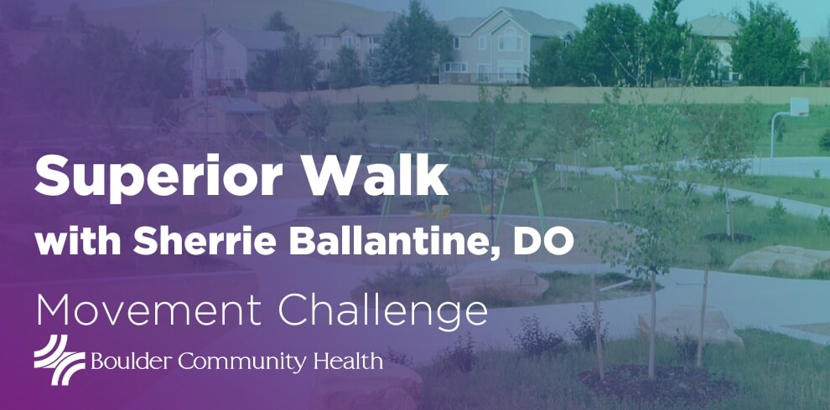 Superior Walk
with Sherrie Ballantine, DO

Movement Challenge

Boulder Community Health